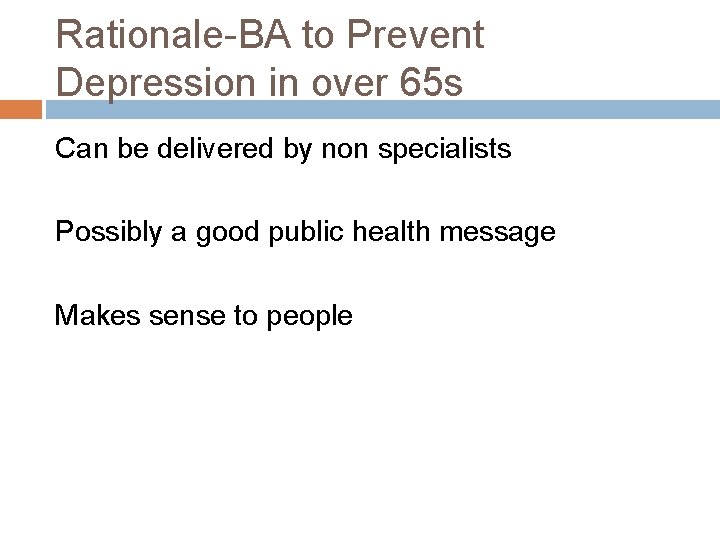 Rationale-BA to Prevent Depression in over 65s

Can be delivered by non specialists

Possibly a good public health message

Makes sense to people